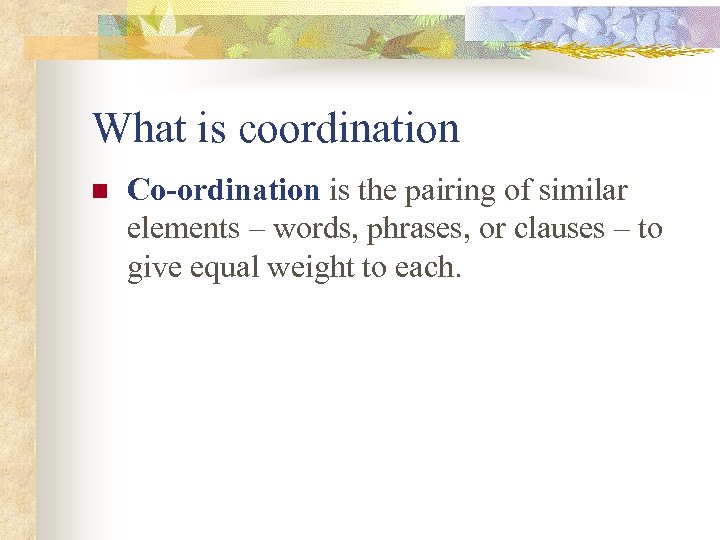 What is coordination

Co-ordination is the pairing of similar elements – words, phrases, or clauses – to give equal weight to each.